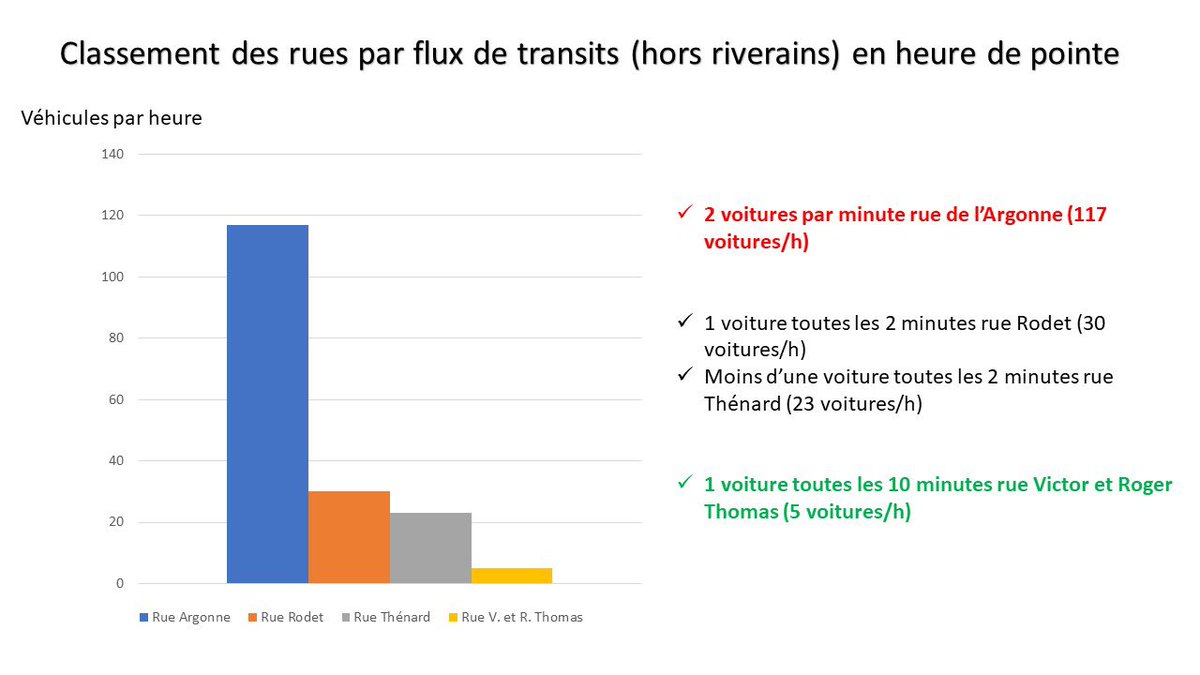 Classement des rues par flux de transits (hors riverains) en heure de pointe

Véhicules par heure

140
120
100
80
60
40
20
0

Rue Argonne
Rue Rodet
Rue Thénard
Rue V. et R. Thomas

✓ 2 voitures par minute rue de l'Argonne (117 voitures/h)

✓ 1 voiture toutes les 2 minutes rue Rodet (30 voitures/h)

✓ Moins d'une voiture toutes les 2 minutes rue Thénard (23 voitures/h)

✓ 1 voiture toutes les 10 minutes rue Victor et Roger Thomas (5 voitures/h)